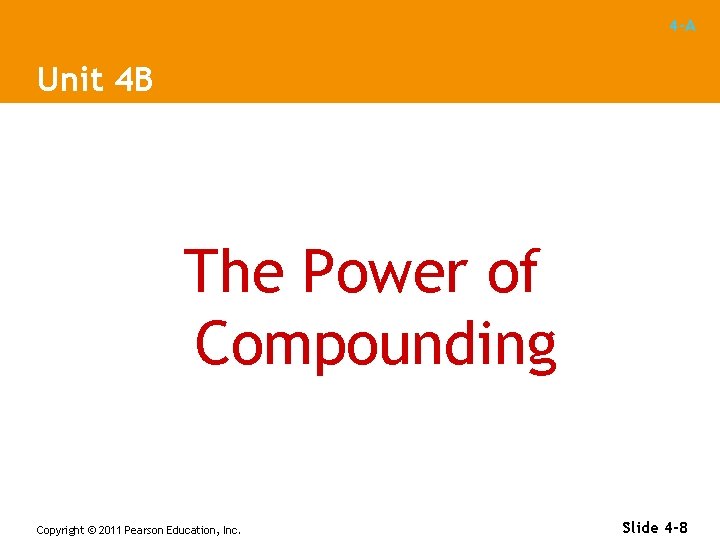 4-A

Unit 4B

The Power of Compounding

Copyright © 2011 Pearson Education, Inc.

Slide 4-8